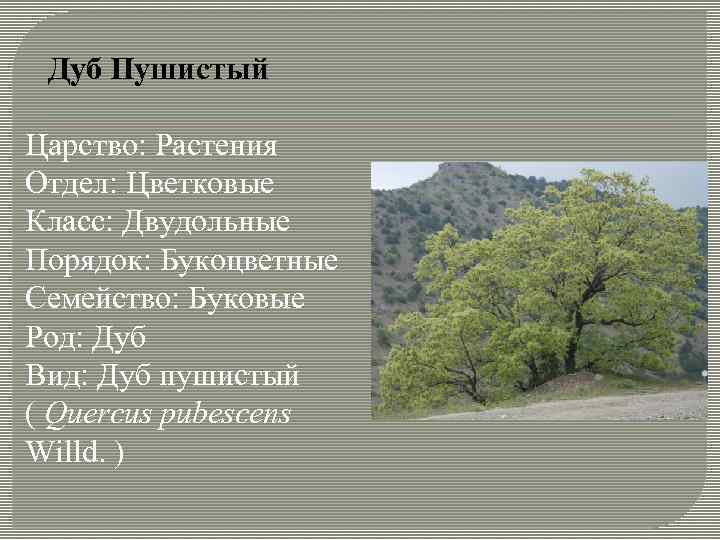 Дуб Пушистый

Царство: Растения
Отдел: Цветковые
Класс: Двудольные
Порядок: Букоцветные
Семейство: Буковые
Род: Дуб
Вид: Дуб пушистый ( Quercus pubescens Willd. )